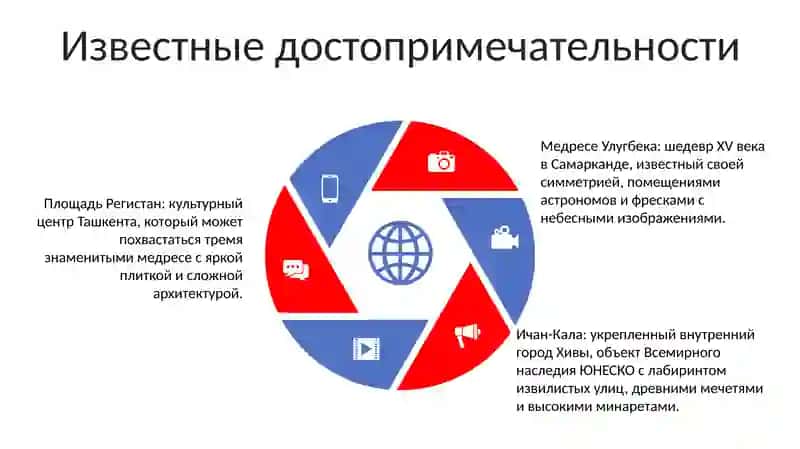 Известные достопримечательности

Площадь Регистан: культурный центр Ташкента, который может похвастаться тремя знаменитыми медресе с яркой плиткой и сложной архитектурой.

Медресе Улугбека: шедевр XV века в Самарканде, известный своей симметрией, помещениями астрономов и фресками с небесными изображениями.

Ичан-Кала: укрепленный внутренний город Хивы, объект Всемирного наследия ЮНЕСКО с лабиринтом извилистых улиц, древними мечетями и высокими минаретами.